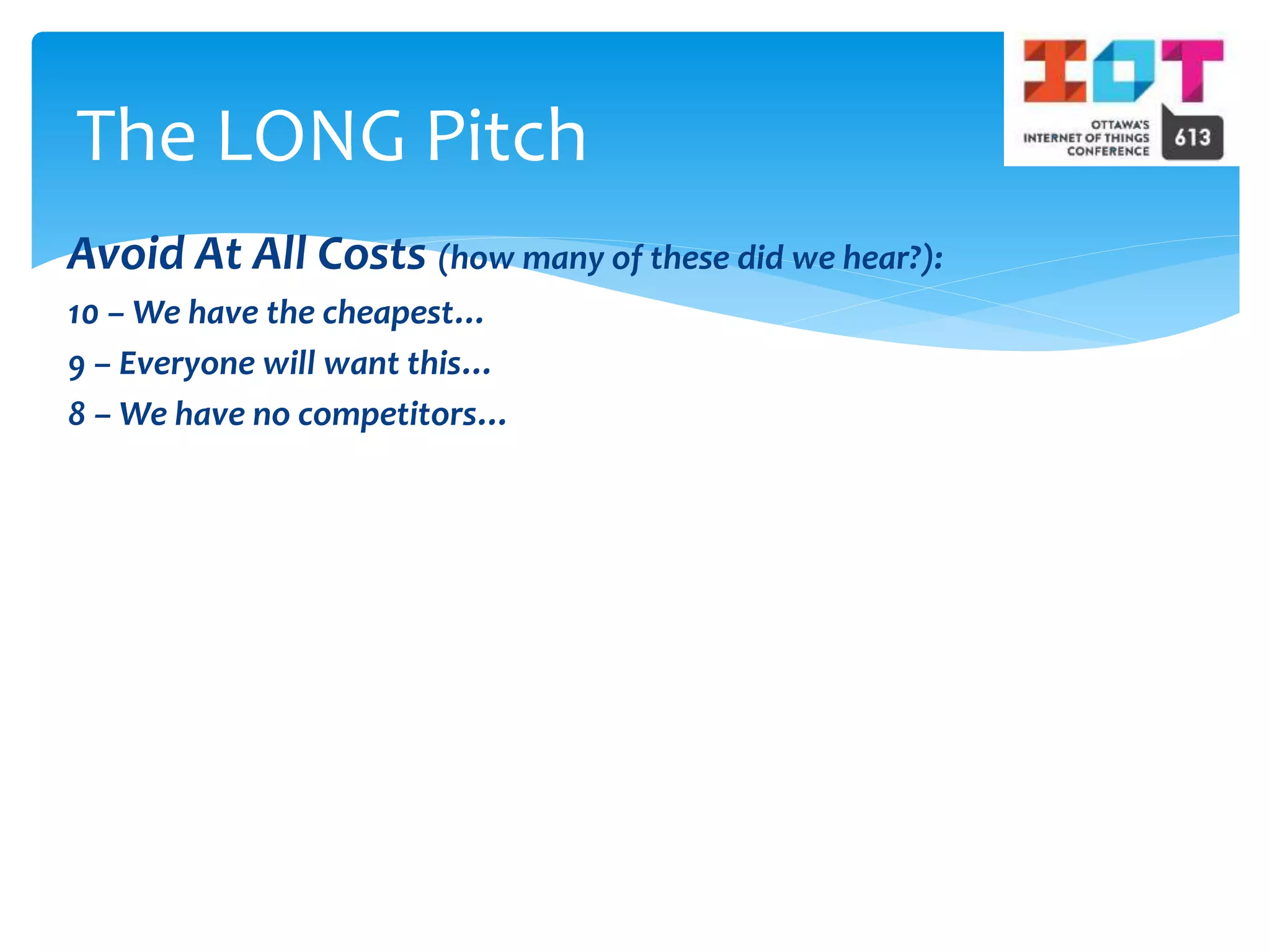 The LONG Pitch

IOT
OTTAWA'S
INTERNET OF THINGS
CONFERENCE
613

Avoid At All Costs (how many of these did we hear?):

10 – We have the cheapest…

9 – Everyone will want this…

8 – We have no competitors…